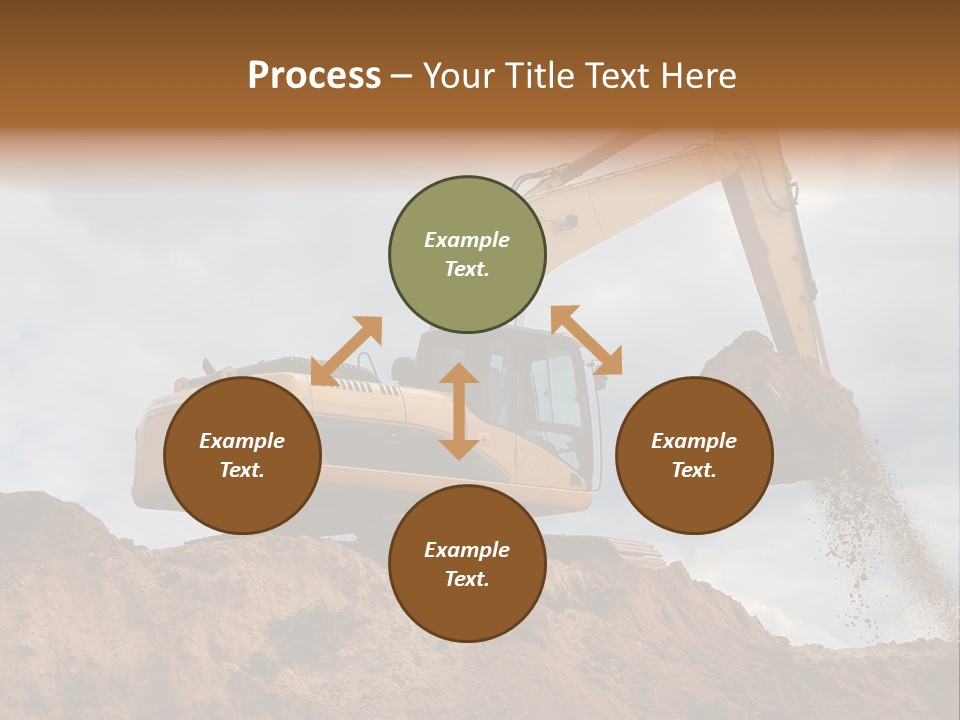 Process – Your Title Text Here

Example Text.

Example Text.

Example Text.

Example Text.